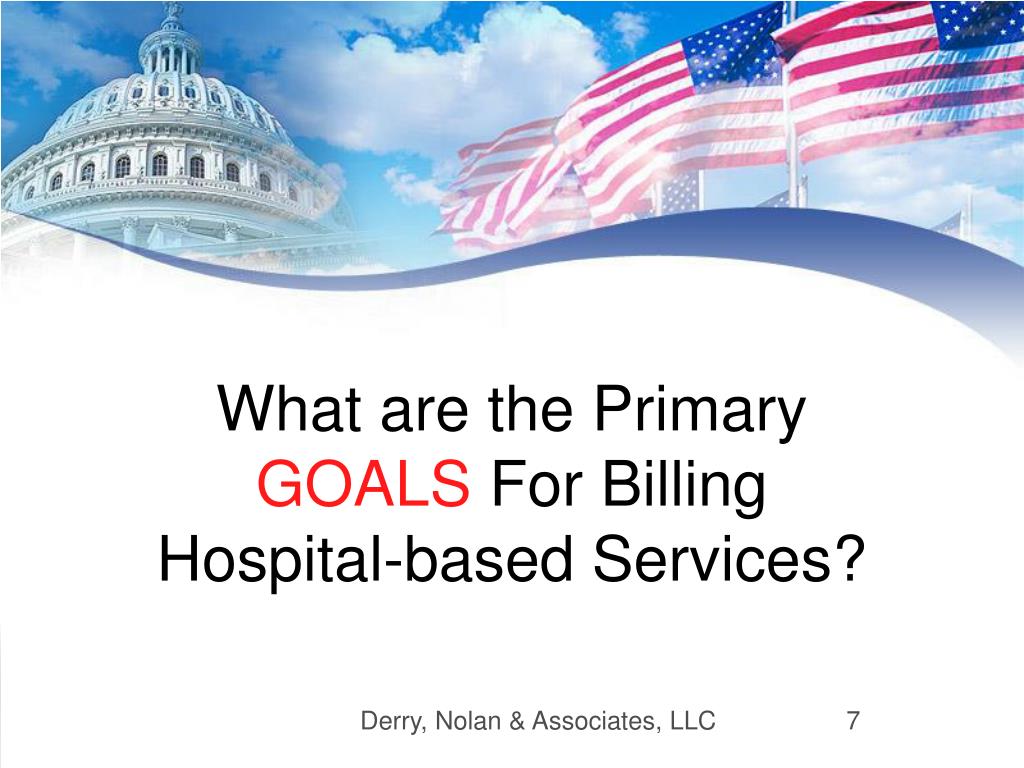 What are the Primary GOALS For Billing Hospital-based Services?

Derry, Nolan & Associates, LLC

7